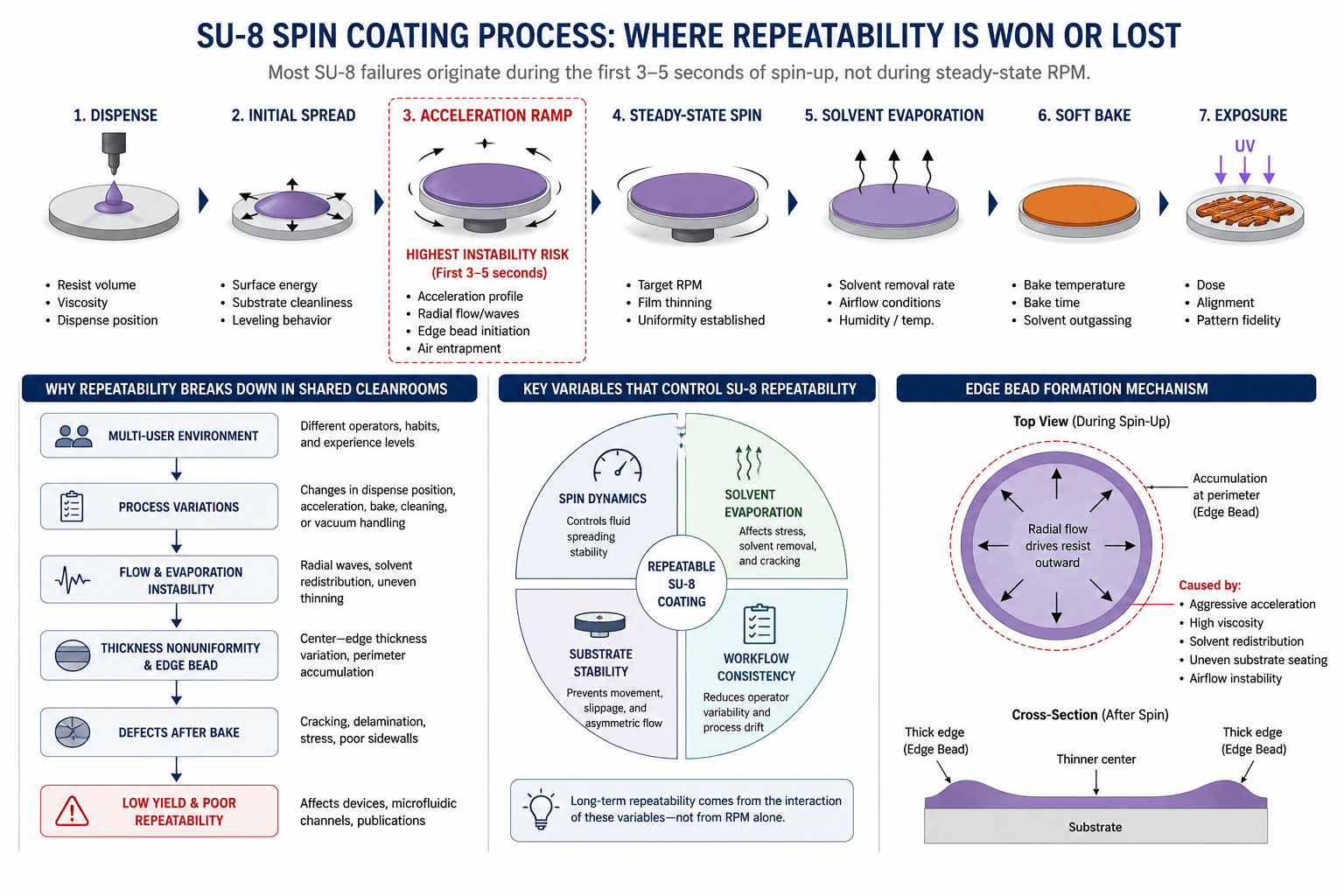 SU-8 SPIN COATING PROCESS: WHERE REPEATABILITY IS WON OR LOST

Most SU-8 failures originate during the first 3–5 seconds of spin-up, not during steady-state RPM.

1. DISPENSE
• Resist volume
• Viscosity
• Dispense position

2. INITIAL SPREAD
• Surface energy
• Substrate cleanliness
• Leveling behavior

3. ACCELERATION RAMP
HIGHEST INSTABILITY RISK
(First 3–5 seconds)
• Acceleration profile
• Radial flow/waves
• Edge bead initiation
• Air entrapment

4. STEADY-STATE SPIN
• Target RPM
• Film thinning
• Uniformity established

5. SOLVENT EVAPORATION
• Solvent removal rate
• Airflow conditions
• Humidity / temp.

6. SOFT BAKE
• Bake temperature
• Bake time
• Solvent outgassing

7. EXPOSURE
UV
• Dose
• Alignment
• Pattern fidelity

WHY REPEATABILITY BREAKS DOWN IN SHARED CLEANROOMS

MULTI-USER ENVIRONMENT
Different operators, habits, and experience levels

PROCESS VARIATIONS
Changes in dispense position, acceleration, bake, cleaning, or vacuum handling

FLOW & EVAPORATION INSTABILITY
Radial waves, solvent redistribution, uneven thinning

THICKNESS NONUNIFORMITY & EDGE BEAD
Center–edge thickness variation, perimeter accumulation

DEFECTS AFTER BAKE
Cracking, delamination, stress, poor sidewalls

LOW YIELD & POOR REPEATABILITY
Affects devices, microfluidic channels, publications

KEY VARIABLES THAT CONTROL SU-8 REPEATABILITY

SPIN DYNAMICS
Controls fluid spreading stability

SOLVENT EVAPORATION
Affects stress, solvent removal, and cracking

REPEATABLE SU-8 COATING

SUBSTRATE STABILITY
Prevents movement, slippage, and asymmetric flow

WORKFLOW CONSISTENCY
Reduces operator variability and process drift

Long-term repeatability comes from the interaction of these variables—not from RPM alone.

EDGE BEAD FORMATION MECHANISM

Top View (During Spin-Up)

Radial flow drives resist outward

Accumulation at perimeter (Edge Bead)

Caused by:
• Aggressive acceleration
• High viscosity
• Solvent redistribution
• Uneven substrate seating
• Airflow instability

Cross-Section (After Spin)

Thick edge (Edge Bead)
Thinner center
Thick edge (Edge Bead)
Substrate